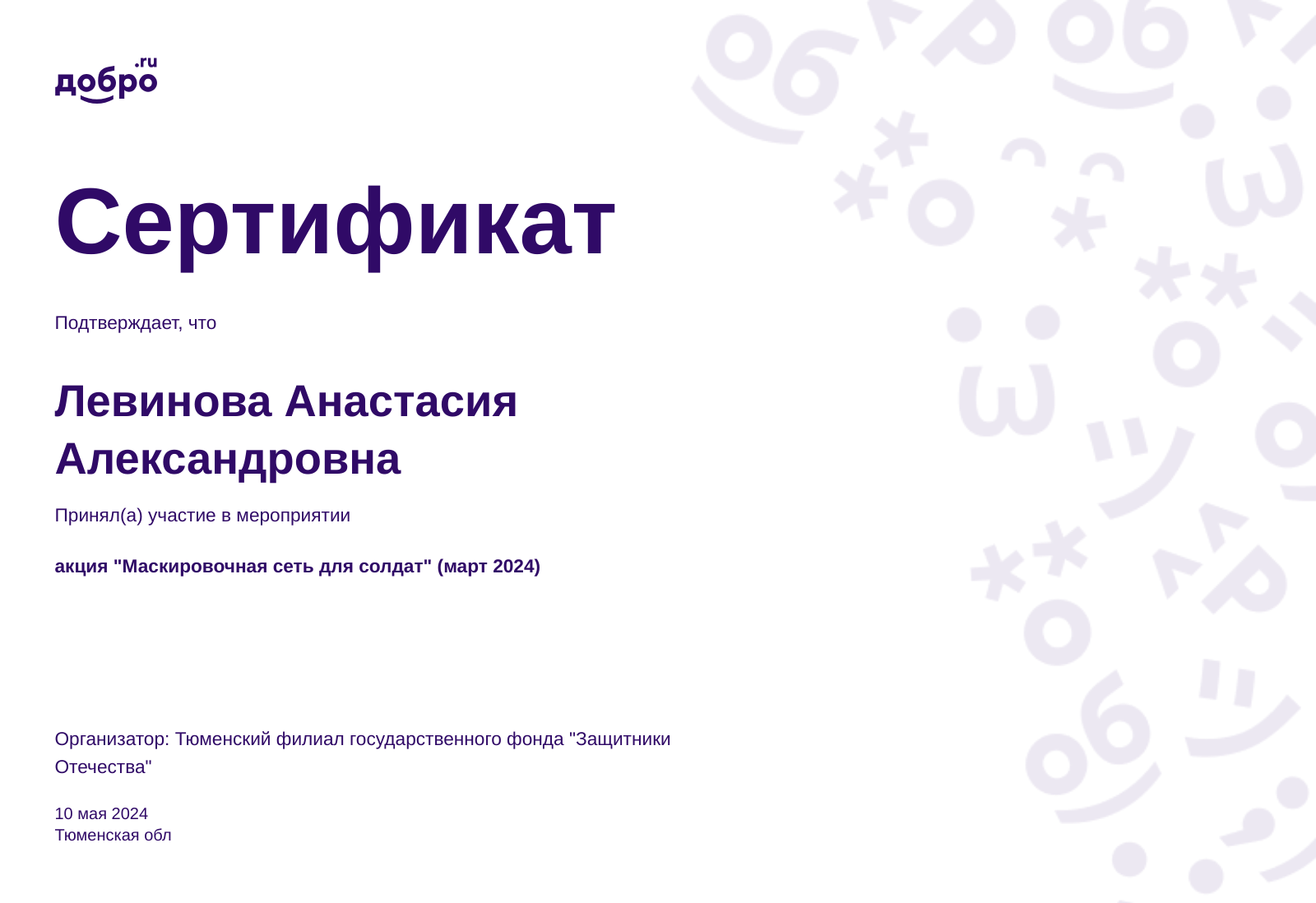 добро.ru

Сертификат

Подтверждает, что

Левинова Анастасия Александровна

Принял(а) участие в мероприятии

акция "Маскировочная сеть для солдат" (март 2024)

Организатор: Тюменский филиал государственного фонда "Защитники Отечества"

10 мая 2024
Тюменская обл